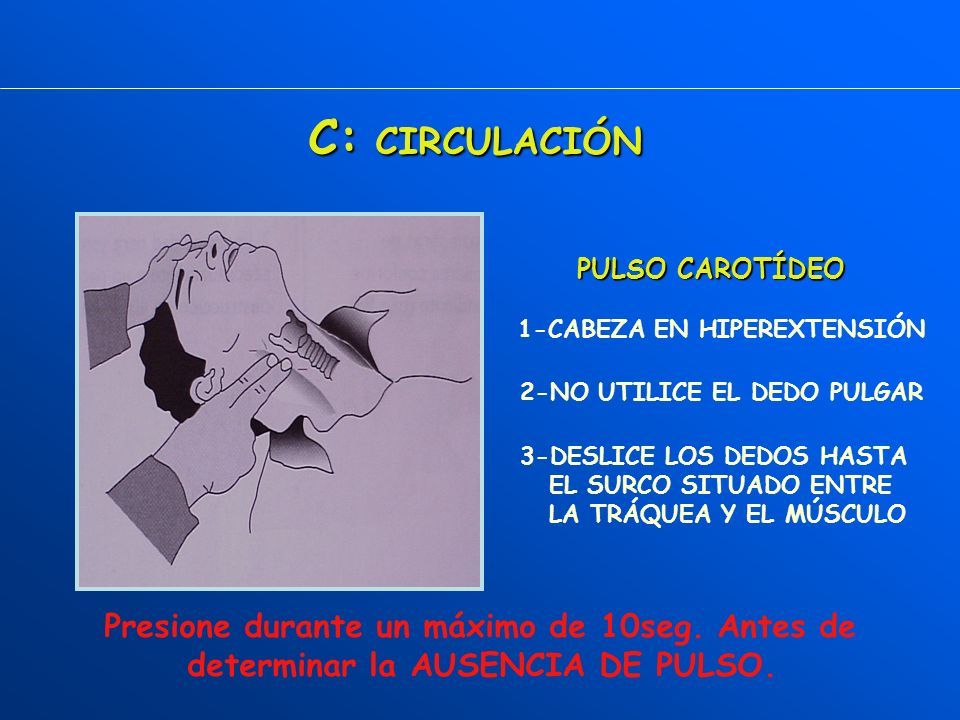 C: CIRCULACIÓN

PULSO CAROTÍDEO

1-CABEZA EN HIPEREXTENSIÓN

2-NO UTILICE EL DEDO PULGAR

3-DESLICE LOS DEDOS HASTA EL SURCO SITUADO ENTRE LA TRÁQUEA Y EL MÚSCULO

Presione durante un máximo de 10seg. Antes de determinar la AUSENCIA DE PULSO.